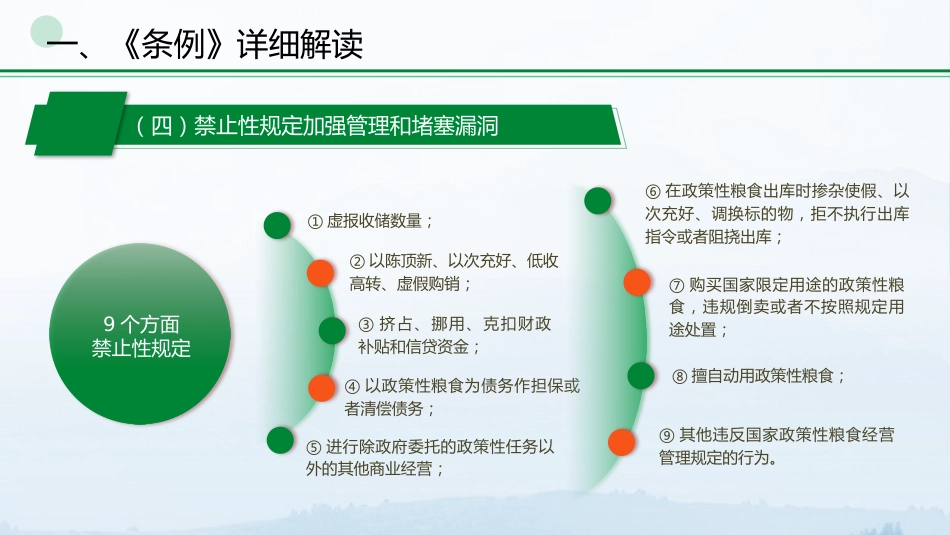 一、《条例》详细解读

（四）禁止性规定加强管理和堵塞漏洞

9 个方面
禁止性规定

① 虚报收储数量；

② 以陈顶新、以次充好、低收高转、虚假购销；

③ 挤占、挪用、克扣财政补贴和信贷资金；

④ 以政策性粮食为债务作担保或者清偿债务；

⑤ 进行除政府委托的政策性任务以外的其他商业经营；

⑥ 在政策性粮食出库时掺杂使假、以次充好、调换标的物，拒不执行出库指令或者阻挠出库；

⑦ 购买国家限定用途的政策性粮食，违规倒卖或者不按照规定用途处置；

⑧ 擅自动用政策性粮食；

⑨ 其他违反国家政策性粮食经营管理规定的行为。